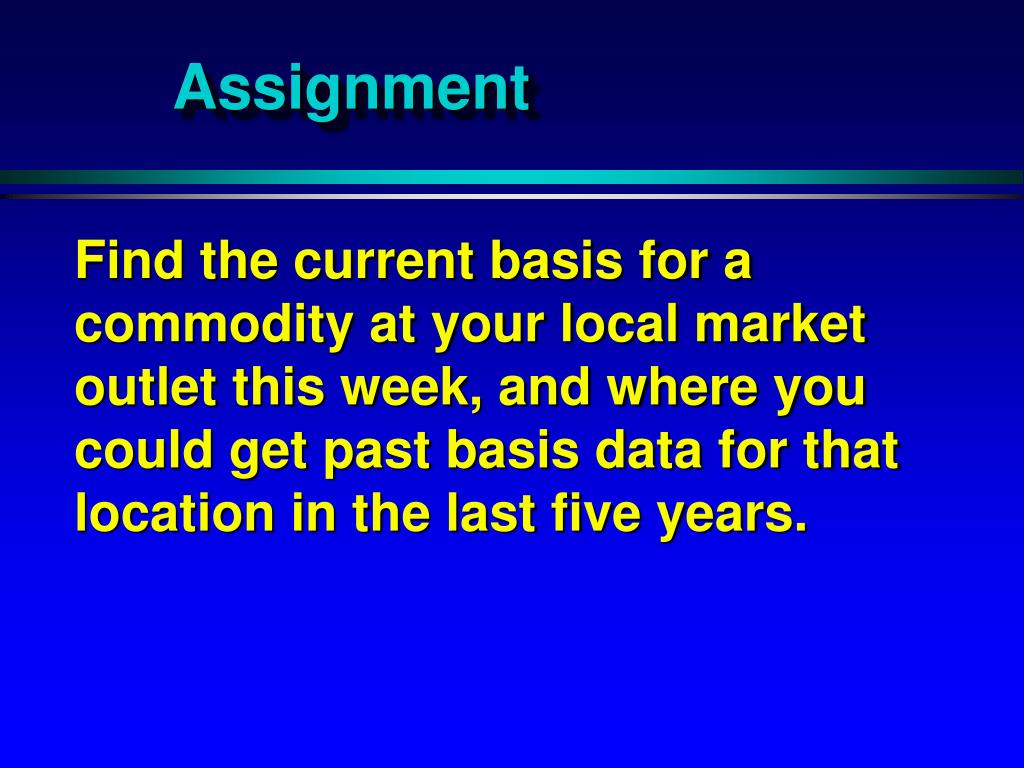 Assignment

Find the current basis for a commodity at your local market outlet this week, and where you could get past basis data for that location in the last five years.